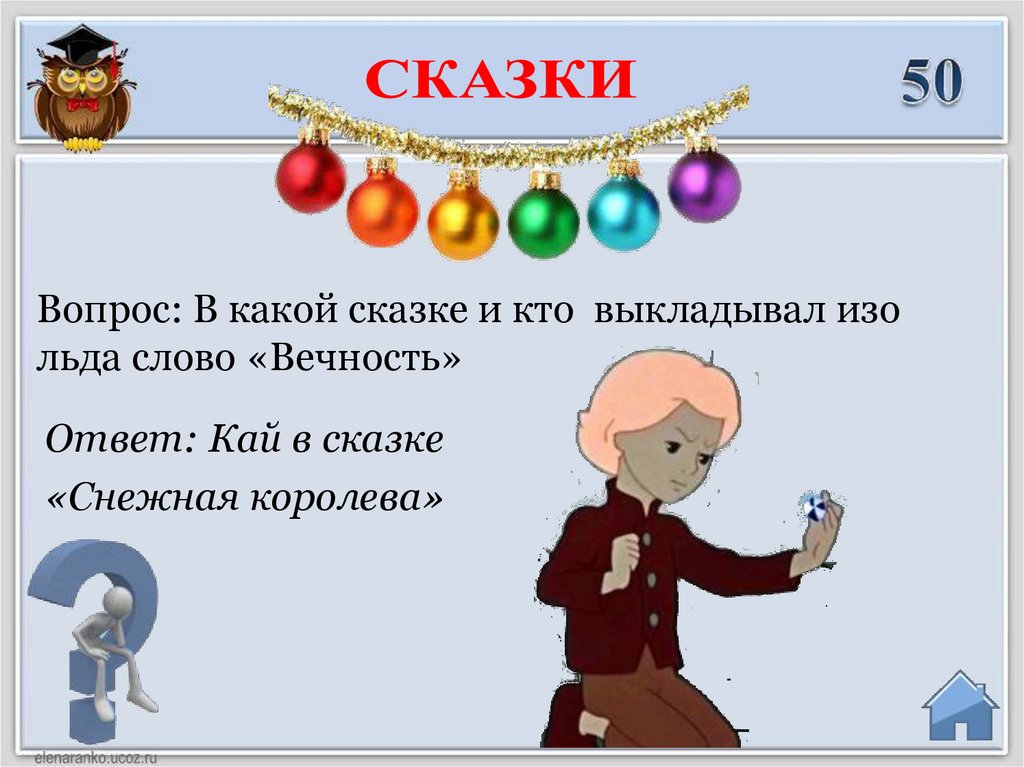 СКАЗКИ

50

Вопрос: В какой сказке и кто выкладывал изо льда слово «Вечность»

Ответ: Кай в сказке «Снежная королева»

elenaranko.ucoz.ru